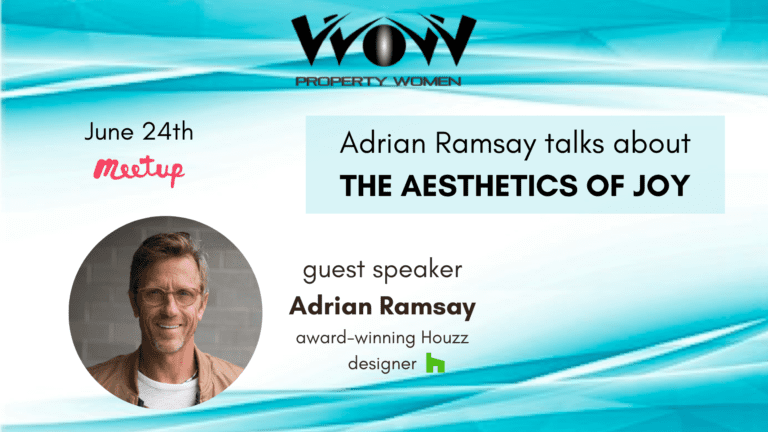 WOW
PROPERTY WOMEN

June 24th
Meetup

Adrian Ramsay talks about
THE AESTHETICS OF JOY

guest speaker
Adrian Ramsay
award-winning Houzz designer